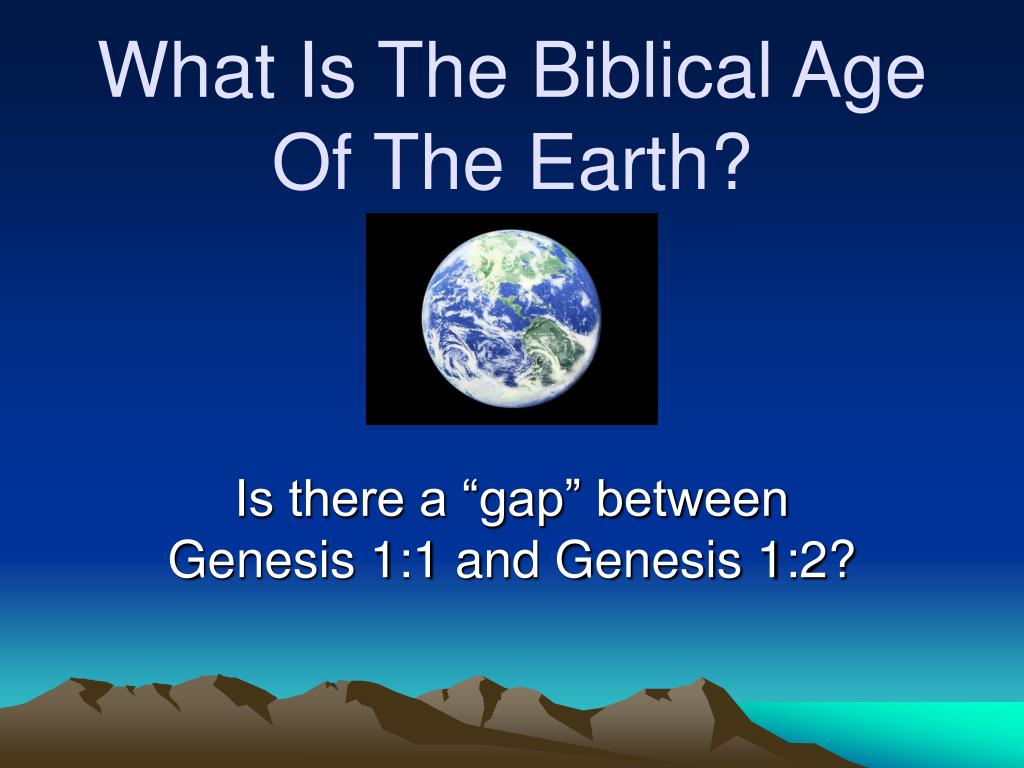 What Is The Biblical Age Of The Earth?

Is there a “gap” between Genesis 1:1 and Genesis 1:2?